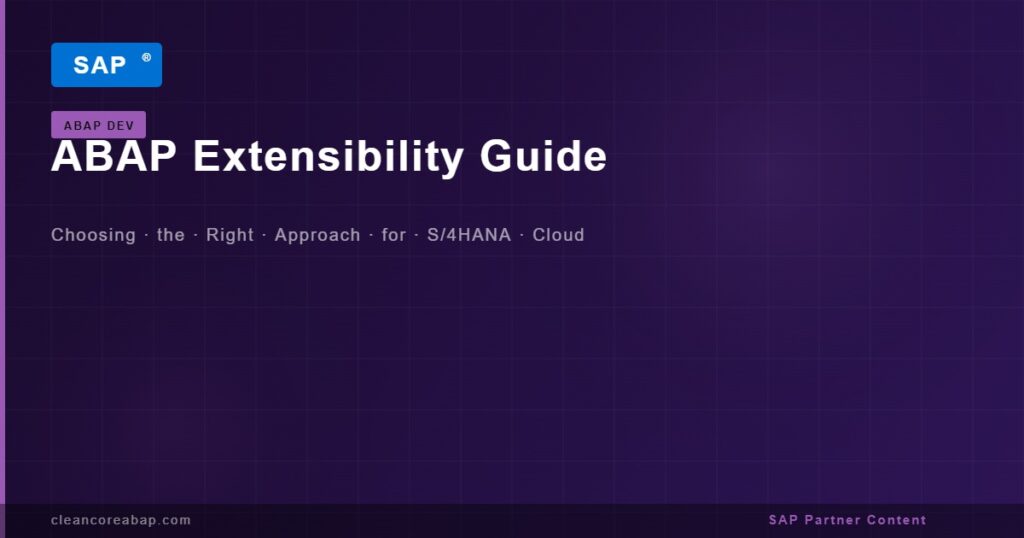 SAP ®

ABAP DEV

ABAP Extensibility Guide

Choosing · the · Right · Approach · for · S/4HANA · Cloud

cleancoreabap.com

SAP Partner Content